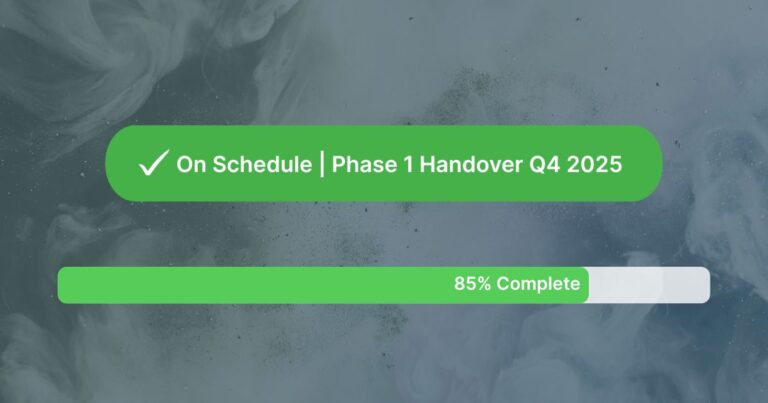 ✓ On Schedule | Phase 1 Handover Q4 2025

85% Complete